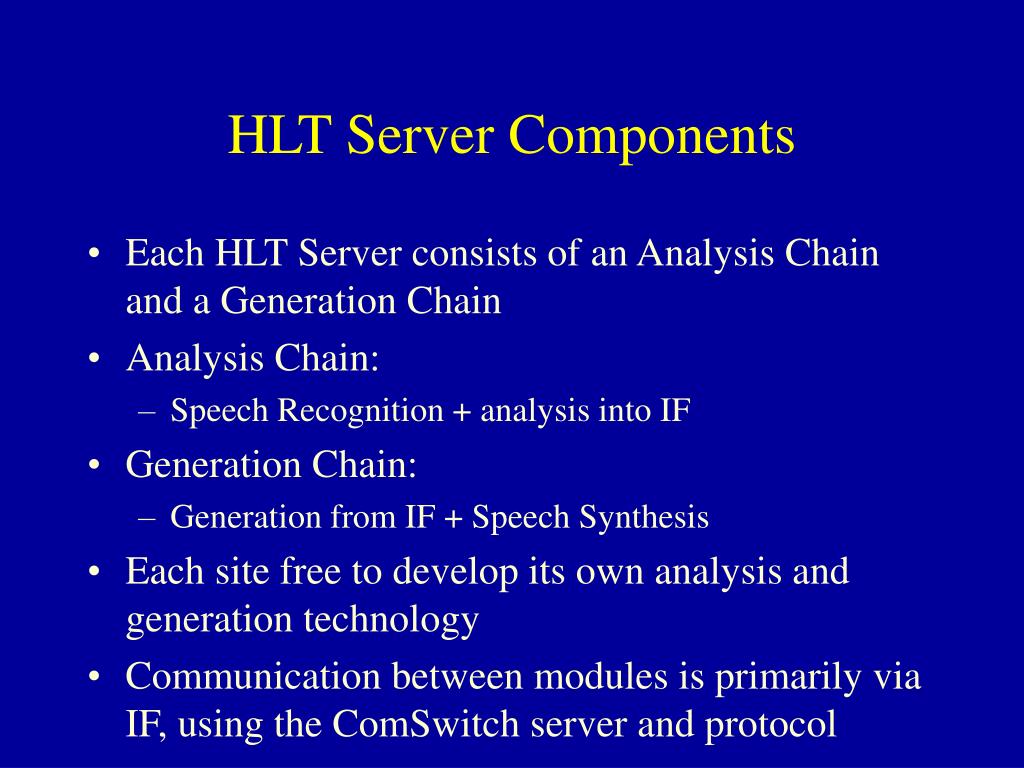 HLT Server Components

• Each HLT Server consists of an Analysis Chain and a Generation Chain
• Analysis Chain:
– Speech Recognition + analysis into IF
• Generation Chain:
– Generation from IF + Speech Synthesis
• Each site free to develop its own analysis and generation technology
• Communication between modules is primarily via IF, using the ComSwitch server and protocol